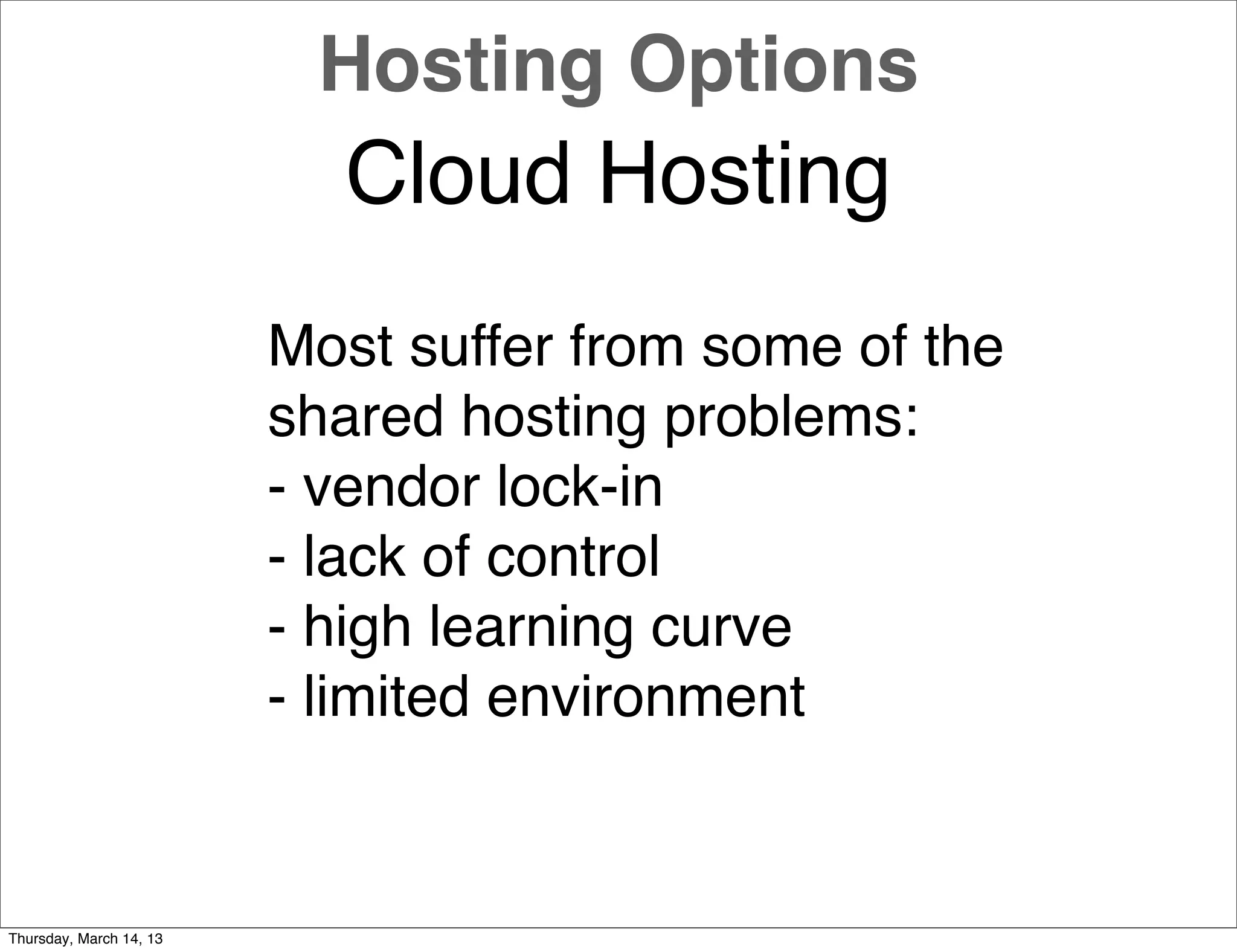 Hosting Options

Cloud Hosting

Most suffer from some of the shared hosting problems:
- vendor lock-in
- lack of control
- high learning curve
- limited environment

Thursday, March 14, 13